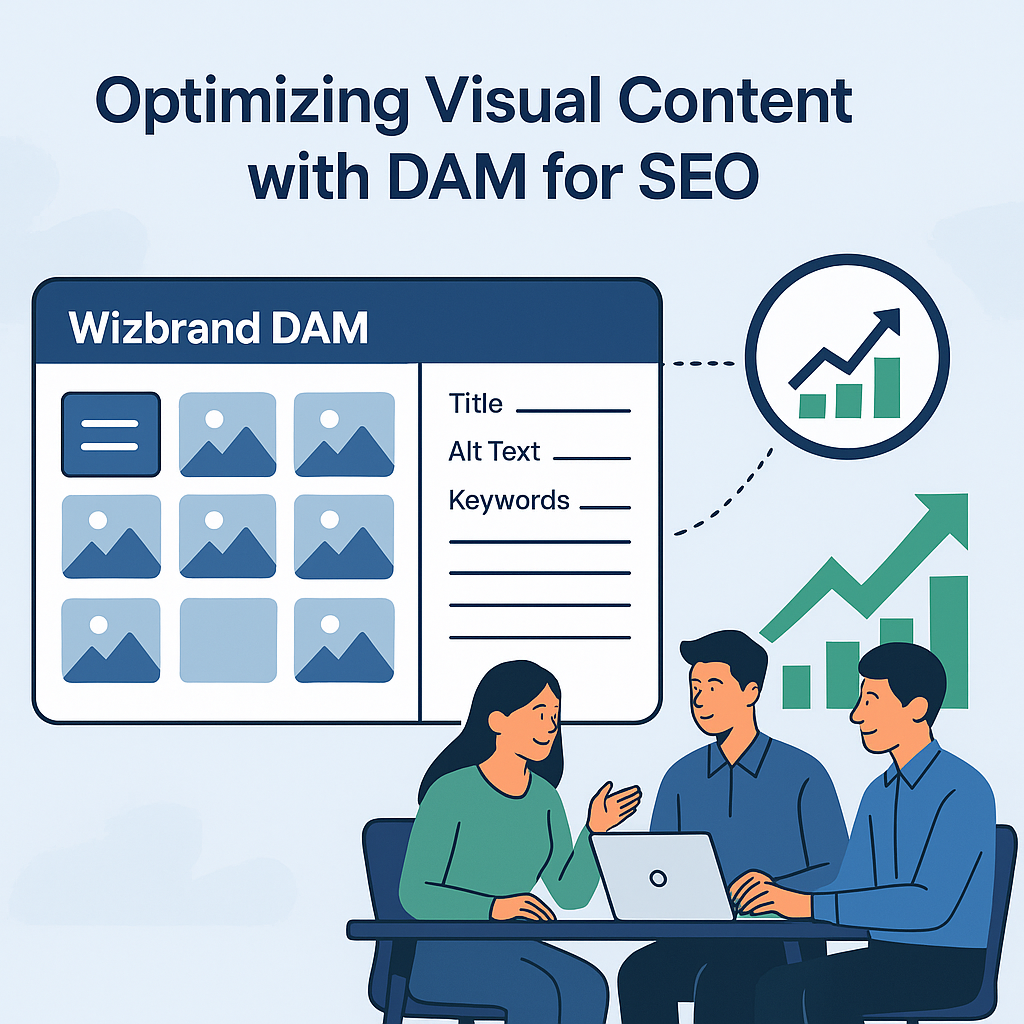 Optimizing Visual Content with DAM for SEO

Wizbrand DAM

Title
Alt Text
Keywords